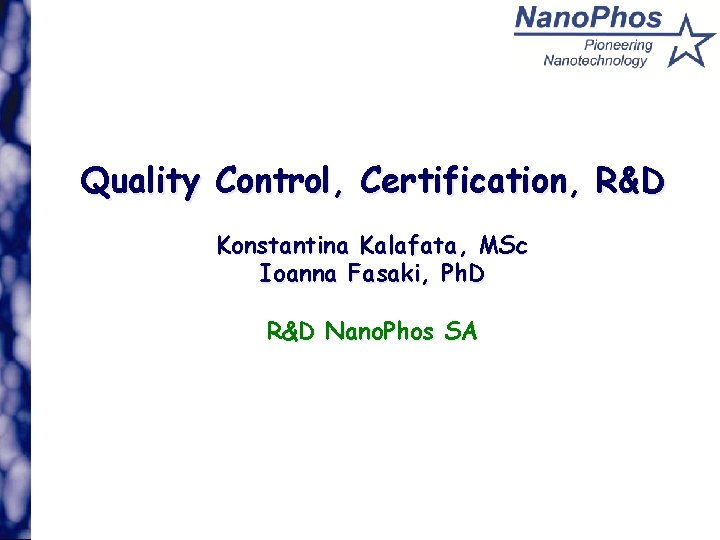 NanoPhos
Pioneering
Nanotechnology

Quality Control, Certification, R&D

Konstantina Kalafata, MSc
Ioanna Fasaki, PhD

R&D NanoPhos SA